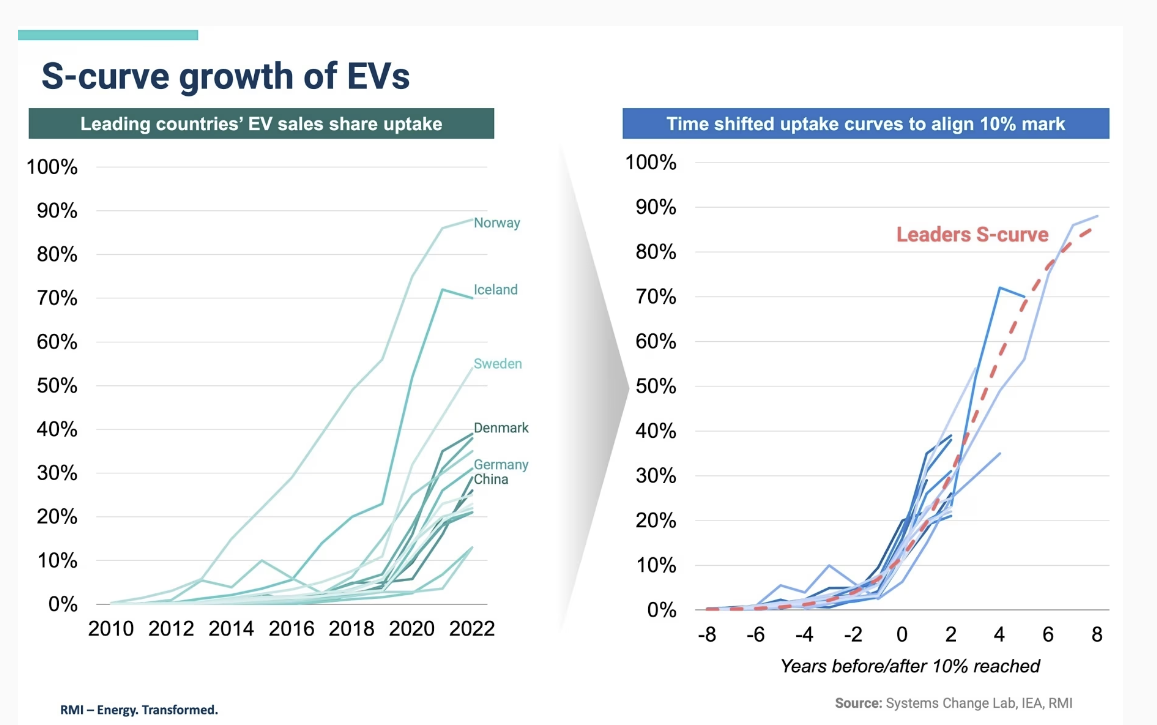 S-curve growth of EVs

Leading countries' EV sales share uptake

100%
90%
80%
70%
60%
50%
40%
30%
20%
10%
0%

Norway
Iceland
Sweden
Denmark
Germany
China

2010 2012 2014 2016 2018 2020 2022

Time shifted uptake curves to align 10% mark

100%
90%
80%
70%
60%
50%
40%
30%
20%
10%
0%

Leaders S-curve

-8 -6 -4 -2 0 2 4 6 8

Years before/after 10% reached

RMI – Energy. Transformed.

Source: Systems Change Lab, IEA, RMI